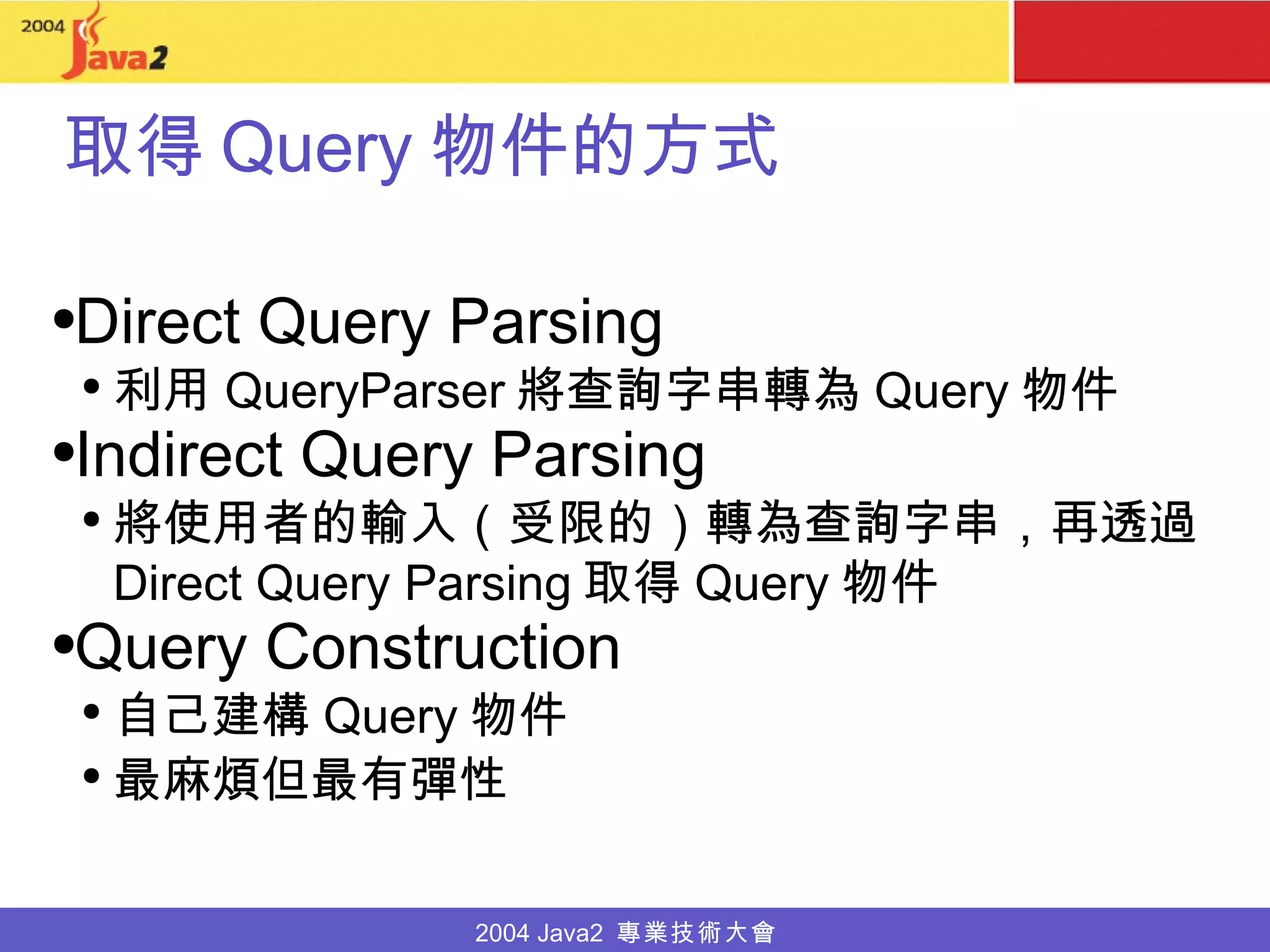 2004 Java2

取得 Query 物件的方式

•Direct Query Parsing
• 利用 QueryParser 將查詢字串轉為 Query 物件
•Indirect Query Parsing
• 將使用者的輸入（受限的）轉為查詢字串，再透過 Direct Query Parsing 取得 Query 物件
•Query Construction
• 自己建構 Query 物件
• 最麻煩但最有彈性

2004 Java2 專業技術大會